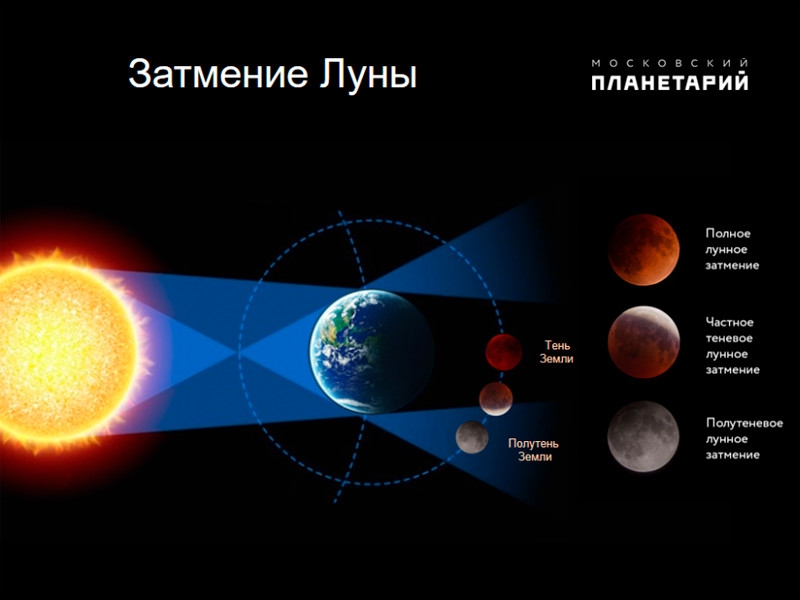 Затмение Луны

МОСКОВСКИЙ
ПЛАНЕТАРИЙ

Тень Земли

Полутень Земли

Полное лунное затмение

Частное теневое лунное затмение

Полутеневое лунное затмение